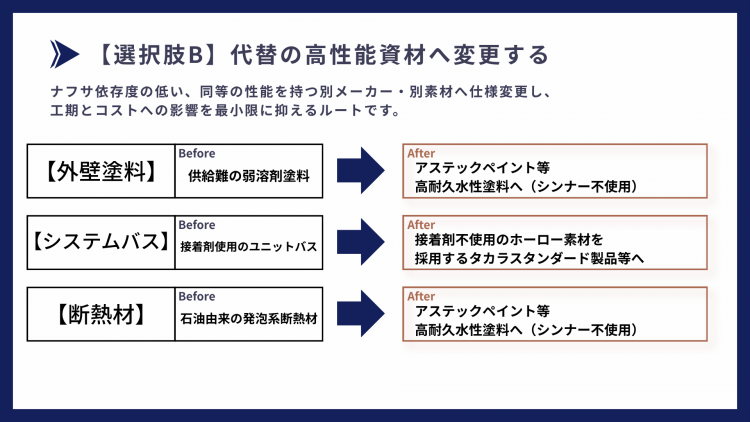 【選択肢B】代替の高性能資材へ変更する

ナフサ依存度の低い、同等の性能を持つ別メーカー・別素材へ仕様変更し、工期とコストへの影響を最小限に抑えるルートです。

【外壁塗料】

Before
供給難の弱溶剤塗料

After
アステックペイント等
高耐久水性塗料へ（シンナー不使用）

【システムバス】

Before
接着剤使用のユニットバス

After
接着剤不使用のホーロー素材を
採用するタカラスタンダード製品等へ

【断熱材】

Before
石油由来の発泡系断熱材

After
アステックペイント等
高耐久水性塗料へ（シンナー不使用）